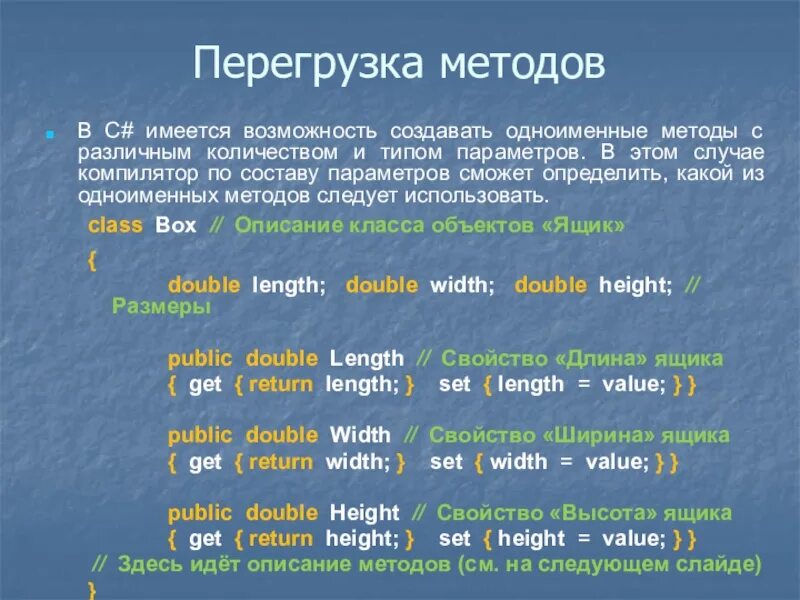 Перегрузка методов

В C# имеется возможность создавать одноименные методы с различным количеством и типом параметров. В этом случае компилятор по составу параметров сможет определить, какой из одноименных методов следует использовать.

class Box // Описание класса объектов «Ящик»
{
double length; double width; double height; // Размеры

public double Length // Свойство «Длина» ящика
{ get { return length; } set { length = value; } }

public double Width // Свойство «Ширина» ящика
{ get { return width; } set { width = value; } }

public double Height // Свойство «Высота» ящика
{ get { return height; } set { height = value; } }
// Здесь идёт описание методов (см. на следующем слайде)
}